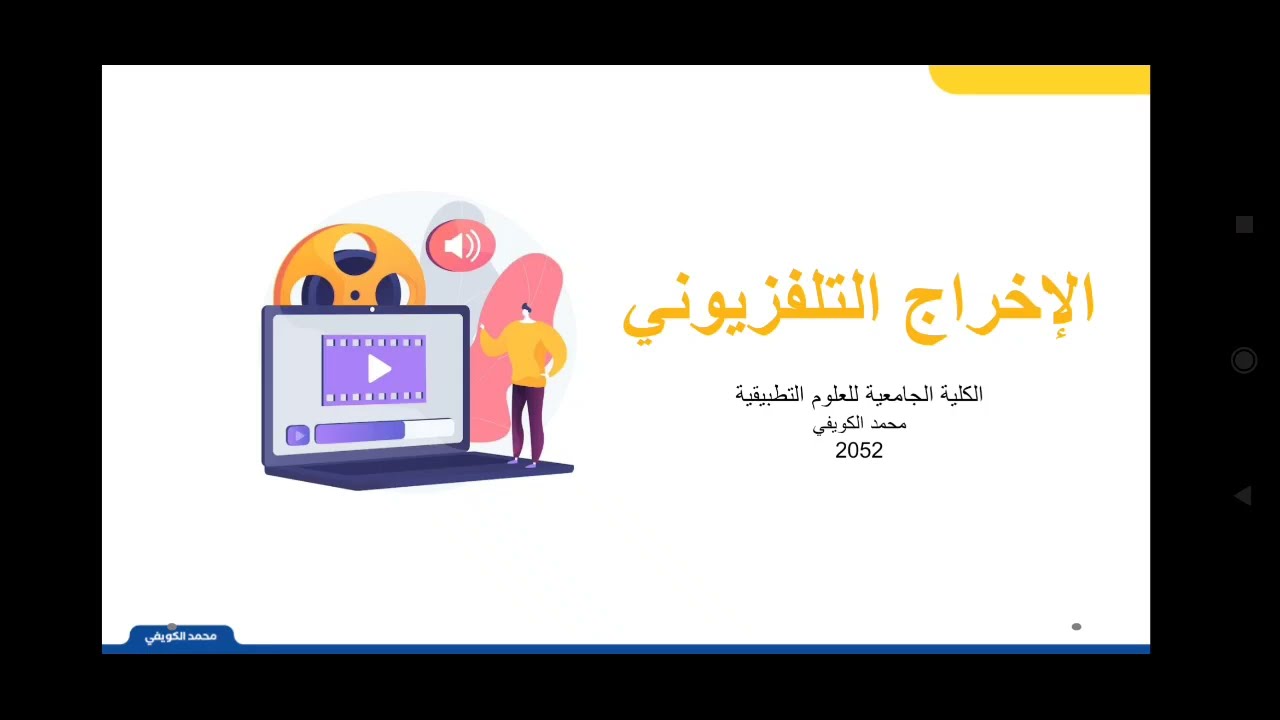 الإخراج التلفزيوني

الكلية الجامعية للعلوم التطبيقية
محمد الكويفي
2052

محمد الكويفي